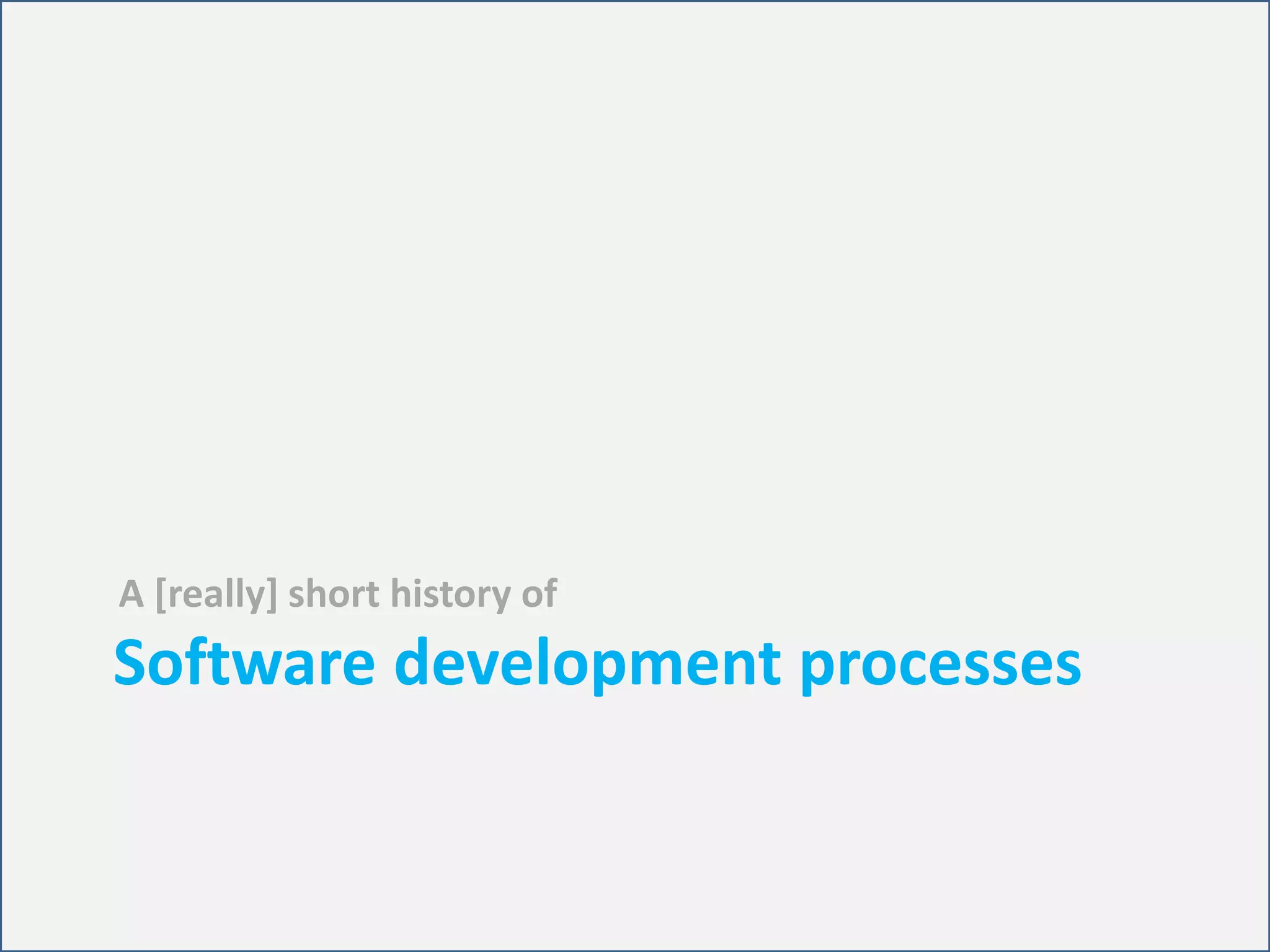 A [really] short history of

Software development processes